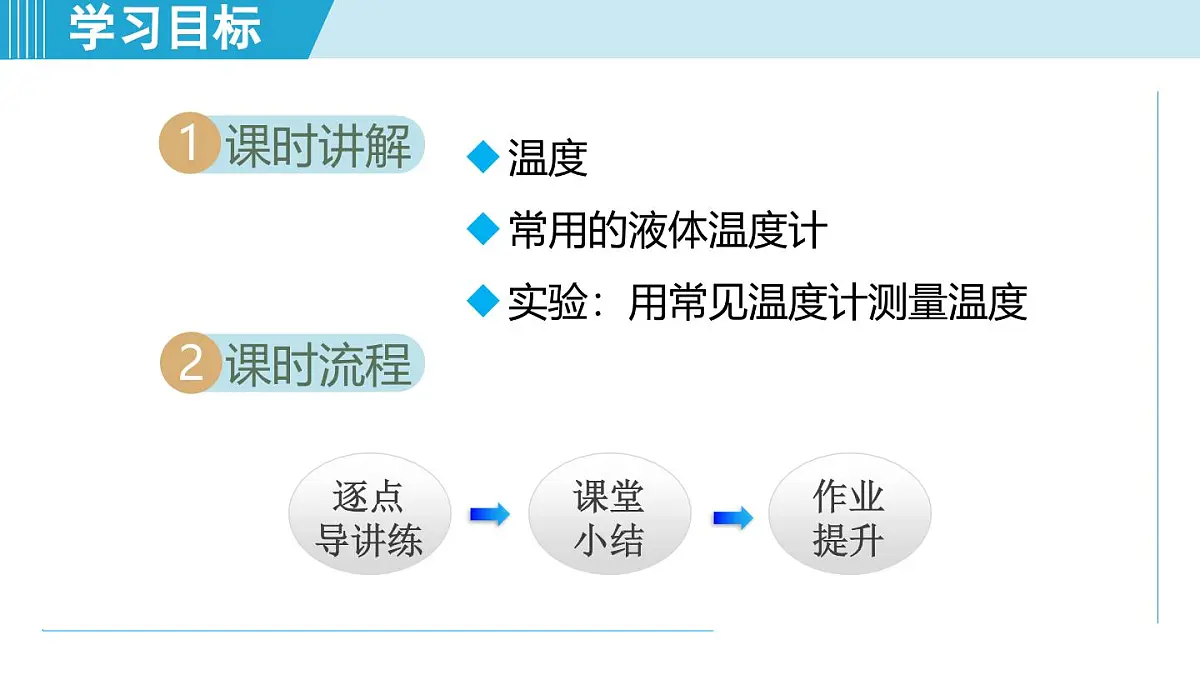 学习目标

1 课时讲解

◆ 温度

◆ 常用的液体温度计

◆ 实验：用常见温度计测量温度

2 课时流程

逐点导讲练

课堂小结

作业提升